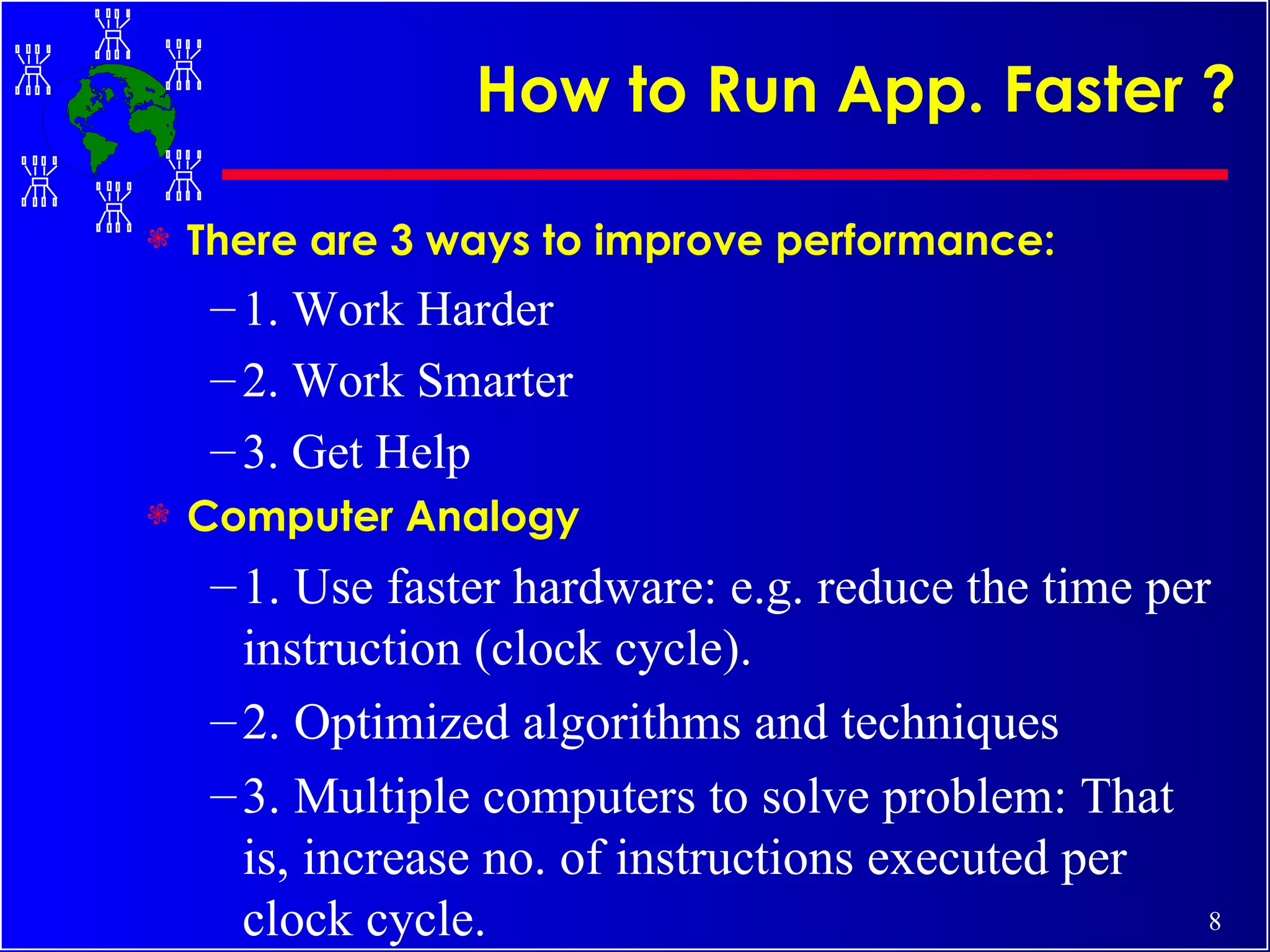 How to Run App. Faster ?

There are 3 ways to improve performance:

– 1. Work Harder

– 2. Work Smarter

– 3. Get Help

Computer Analogy

– 1. Use faster hardware: e.g. reduce the time per instruction (clock cycle).

– 2. Optimized algorithms and techniques

– 3. Multiple computers to solve problem: That is, increase no. of instructions executed per clock cycle.

8